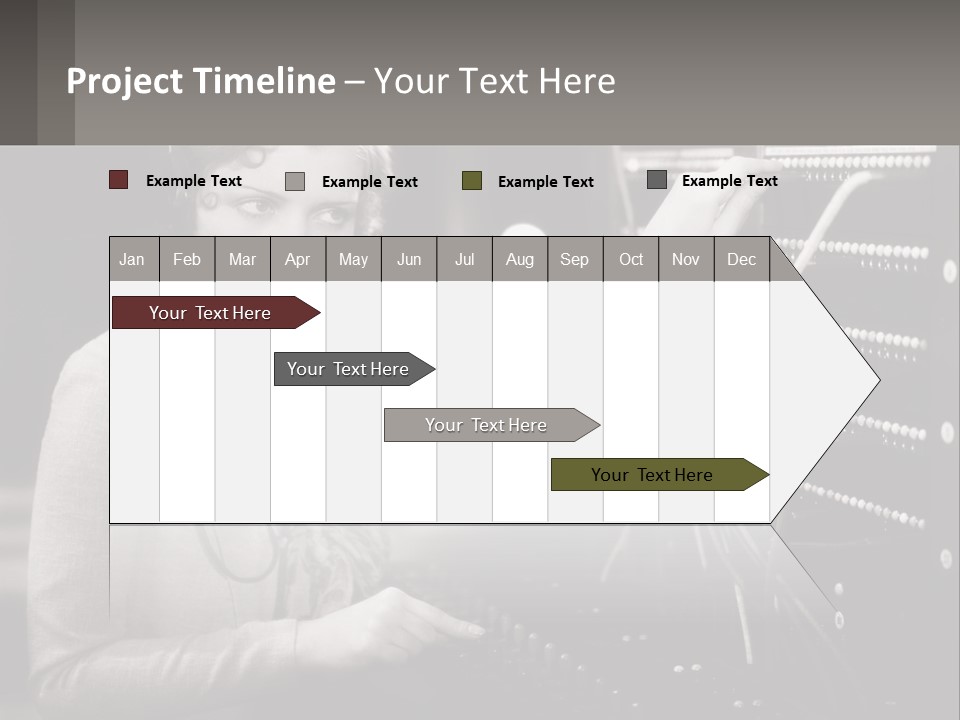 Project Timeline – Your Text Here

Example Text
Example Text
Example Text
Example Text

| Jan | Feb | Mar | Apr | May | Jun | Jul | Aug | Sep | Oct | Nov | Dec |
|---|---|---|---|---|---|---|---|---|---|---|---|

Your Text Here
Your Text Here
Your Text Here
Your Text Here